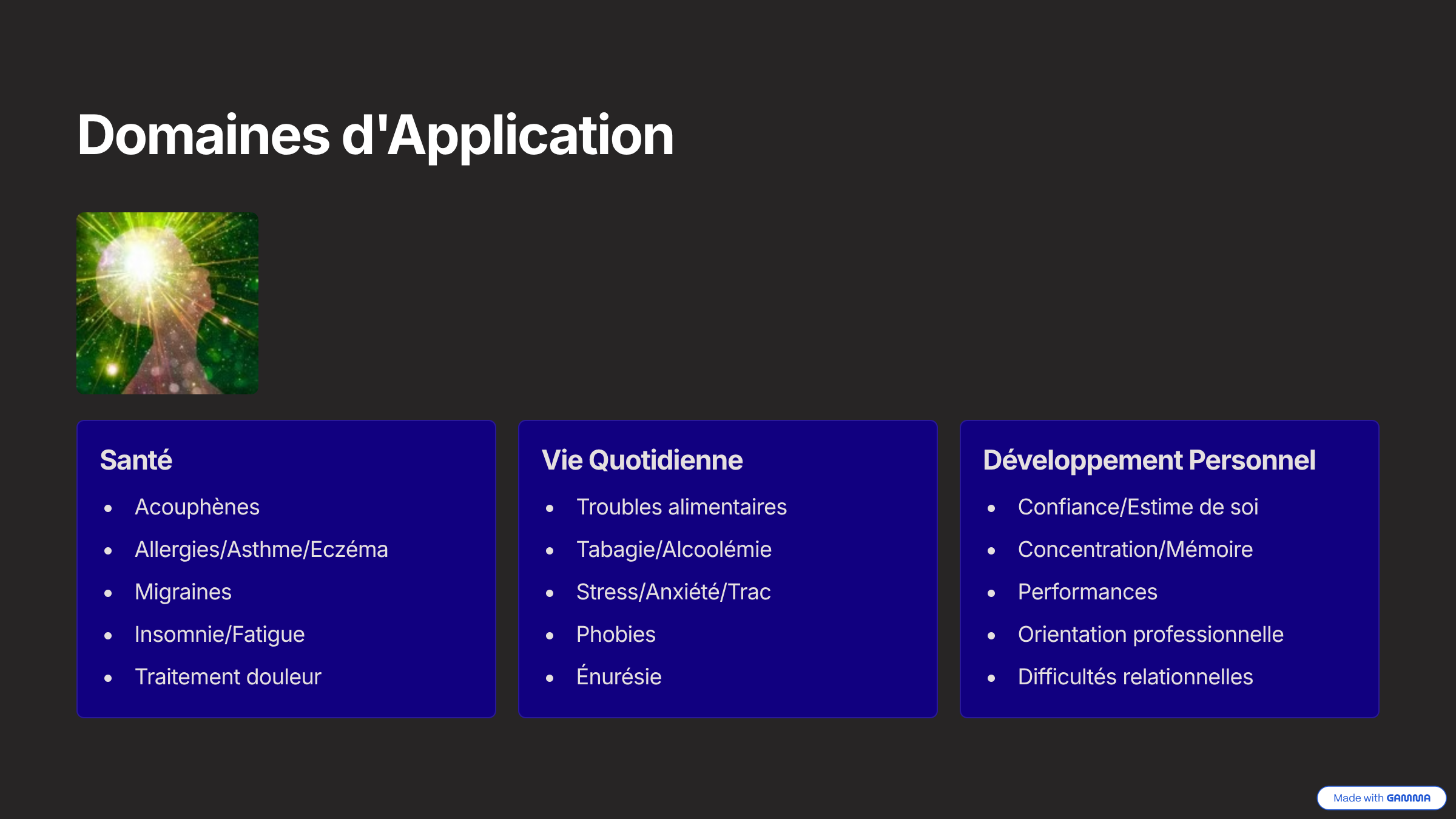 Domaines d'Application

Santé

- Acouphènes
- Allergies/Asthme/Eczéma
- Migraines
- Insomnie/Fatigue
- Traitement douleur

Vie Quotidienne

- Troubles alimentaires
- Tabagie/Alcoolémie
- Stress/Anxiété/Trac
- Phobies
- Énurésie

Développement Personnel

- Confiance/Estime de soi
- Concentration/Mémoire
- Performances
- Orientation professionnelle
- Difficultés relationnelles

Made with GAMMA